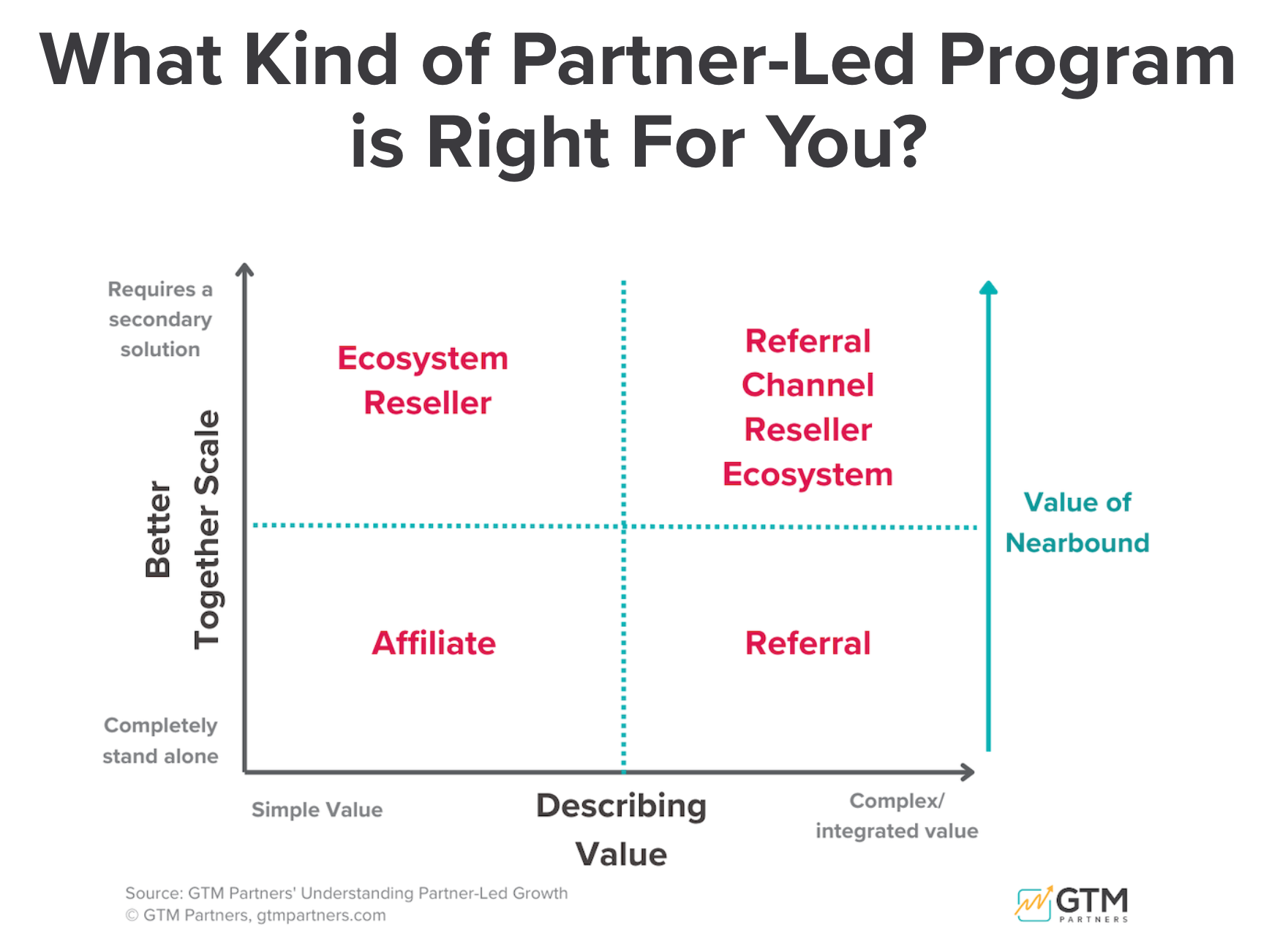 What Kind of Partner-Led Program is Right For You?

Requires a secondary solution

Better Together Scale

Completely stand alone

Ecosystem Reseller

Referral Channel Reseller Ecosystem

Affiliate

Referral

Value of Nearbound

Simple Value

Describing Value

Complex/ integrated value

Source: GTM Partners' Understanding Partner-Led Growth
© GTM Partners, gtmpartners.com

GTM PARTNERS